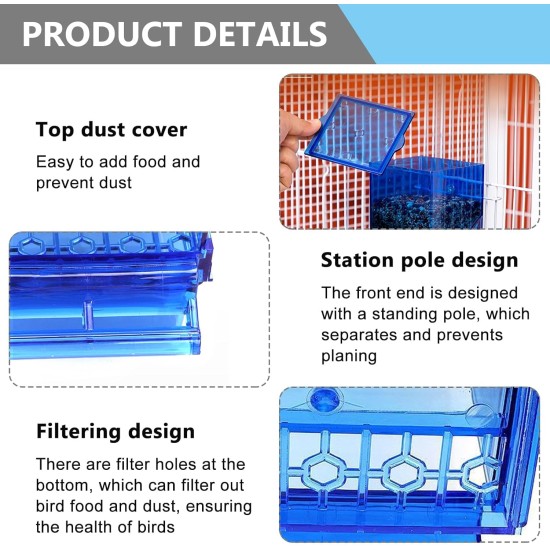 PRODUCT DETAILS

Top dust cover

Easy to add food and prevent dust

Station pole design

The front end is designed with a standing pole, which separates and prevents planing

Filtering design

There are filter holes at the bottom, which can filter out bird food and dust, ensuring the health of birds